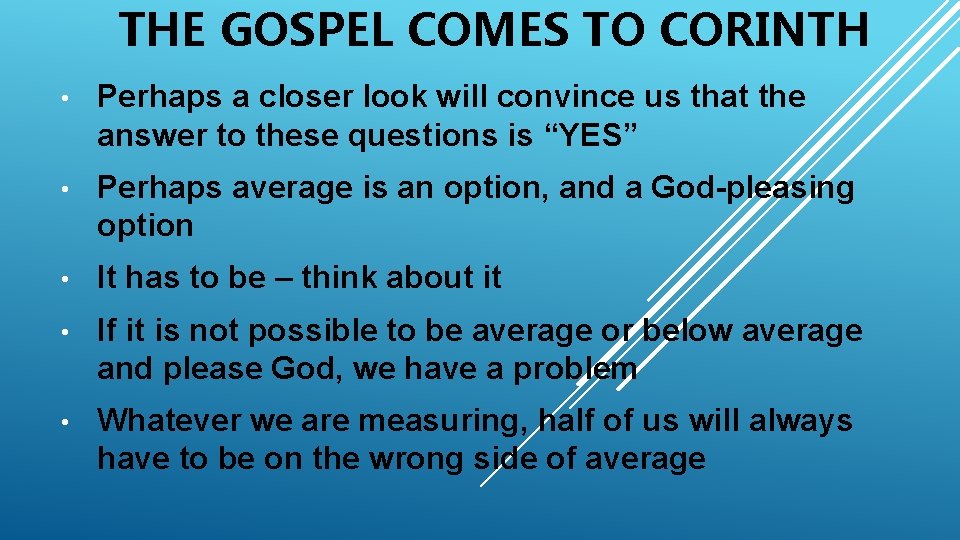 THE GOSPEL COMES TO CORINTH

• Perhaps a closer look will convince us that the answer to these questions is “YES”

• Perhaps average is an option, and a God-pleasing option

• It has to be – think about it

• If it is not possible to be average or below average and please God, we have a problem

• Whatever we are measuring, half of us will always have to be on the wrong side of average